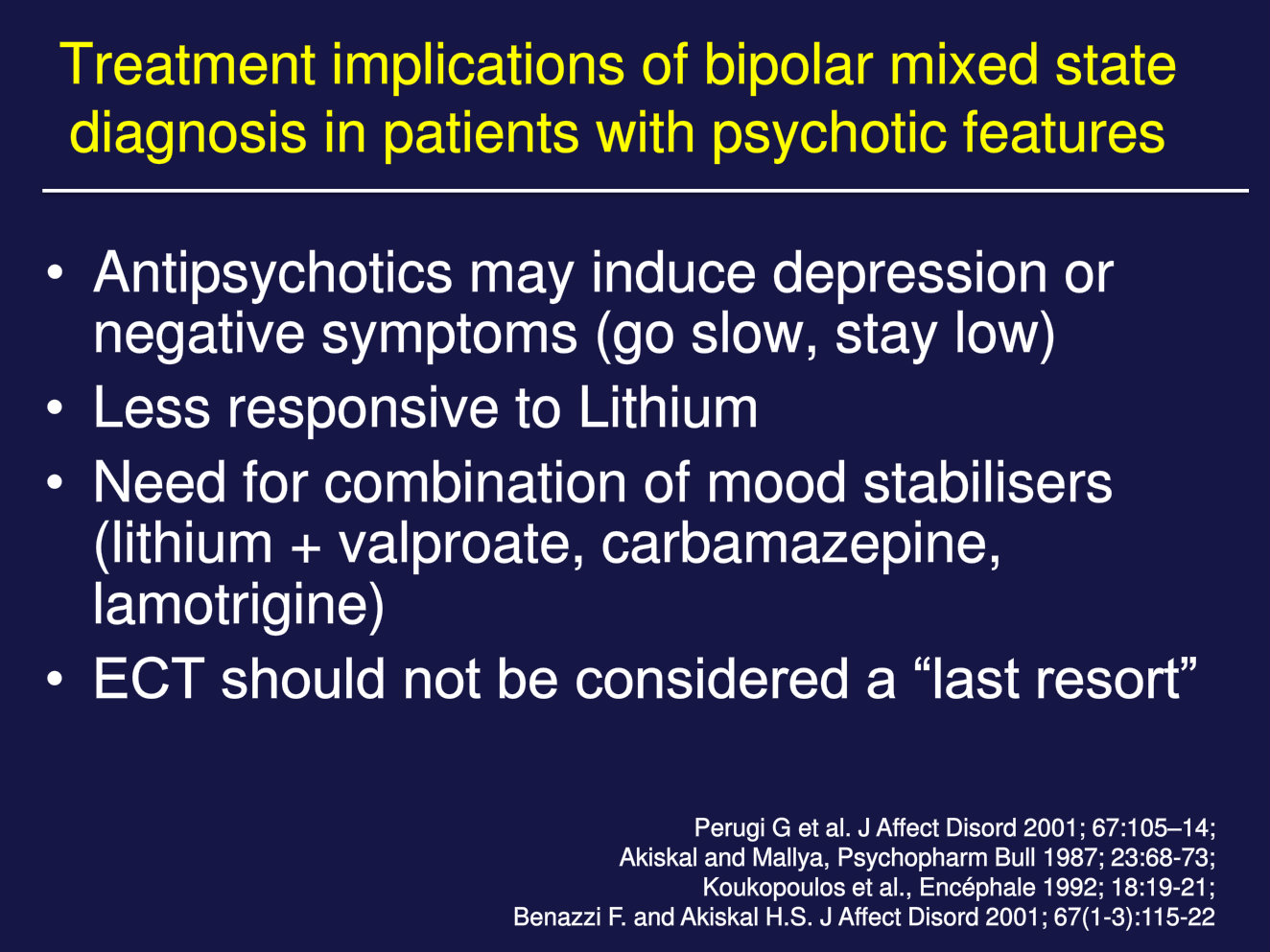 Treatment implications of bipolar mixed state diagnosis in patients with psychotic features

• Antipsychotics may induce depression or negative symptoms (go slow, stay low)
• Less responsive to Lithium
• Need for combination of mood stabilisers (lithium + valproate, carbamazepine, lamotrigine)
• ECT should not be considered a “last resort”

Perugi G et al. J Affect Disord 2001; 67:105–14;
Akiskal and Mallya, Psychopharm Bull 1987; 23:68-73;
Koukopoulos et al., Encéphale 1992; 18:19-21;
Benazzi F. and Akiskal H.S. J Affect Disord 2001; 67(1-3):115-22